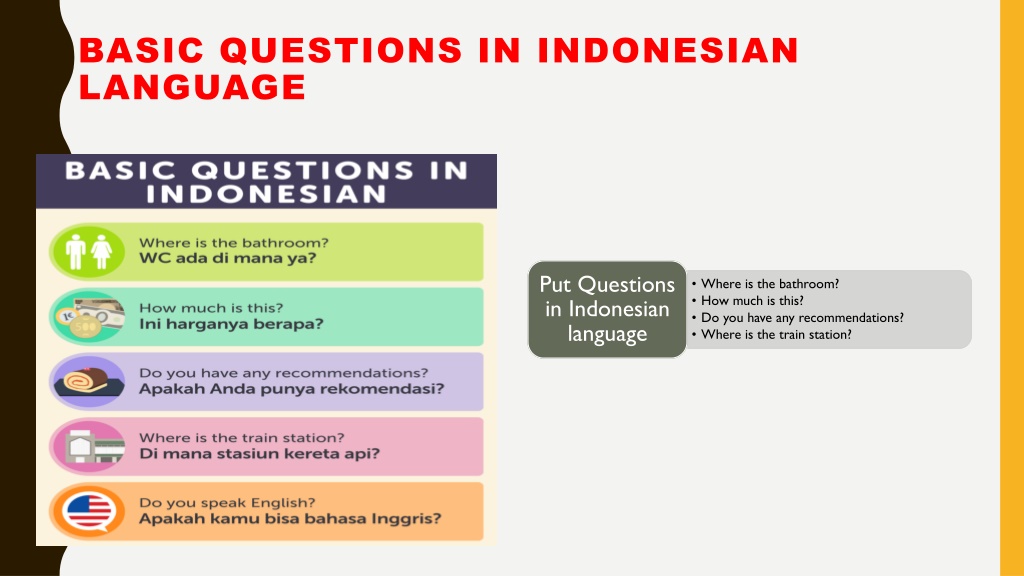 BASIC QUESTIONS IN INDONESIAN LANGUAGE

BASIC QUESTIONS IN INDONESIAN

Where is the bathroom?
WC ada di mana ya?

How much is this?
Ini harganya berapa?

Do you have any recommendations?
Apakah Anda punya rekomendasi?

Where is the train station?
Di mana stasiun kereta api?

Do you speak English?
Apakah kamu bisa bahasa Inggris?

Put Questions in Indonesian language

• Where is the bathroom?
• How much is this?
• Do you have any recommendations?
• Where is the train station?